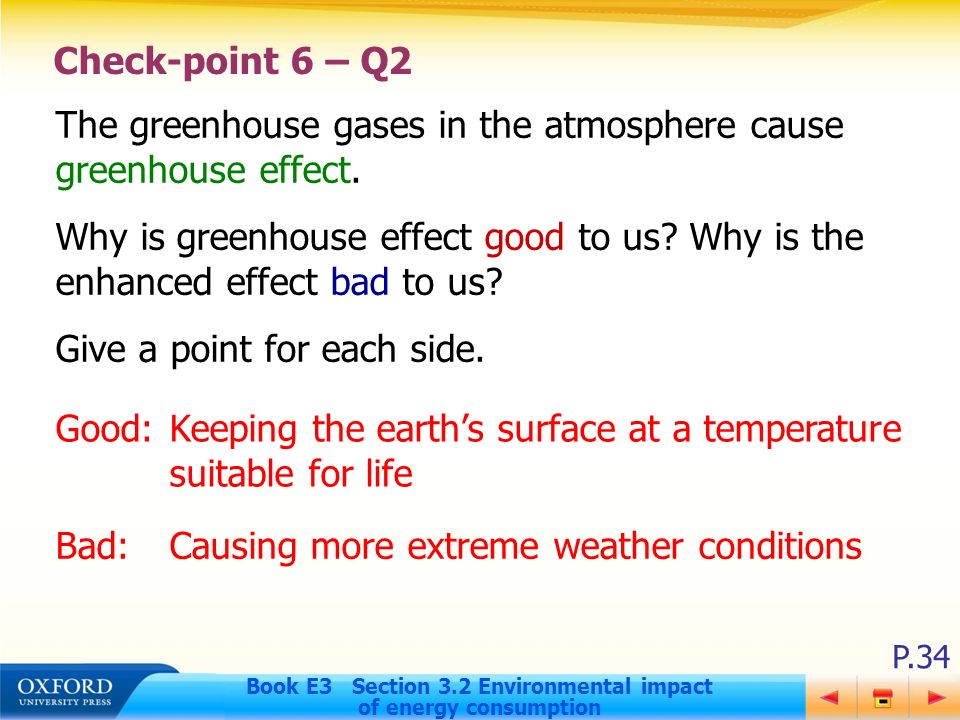 Check-point 6 – Q2

The greenhouse gases in the atmosphere cause greenhouse effect.

Why is greenhouse effect good to us? Why is the enhanced effect bad to us?

Give a point for each side.

Good: Keeping the earth's surface at a temperature suitable for life

Bad: Causing more extreme weather conditions

P.34

OXFORD UNIVERSITY PRESS

Book E3 Section 3.2 Environmental impact of energy consumption